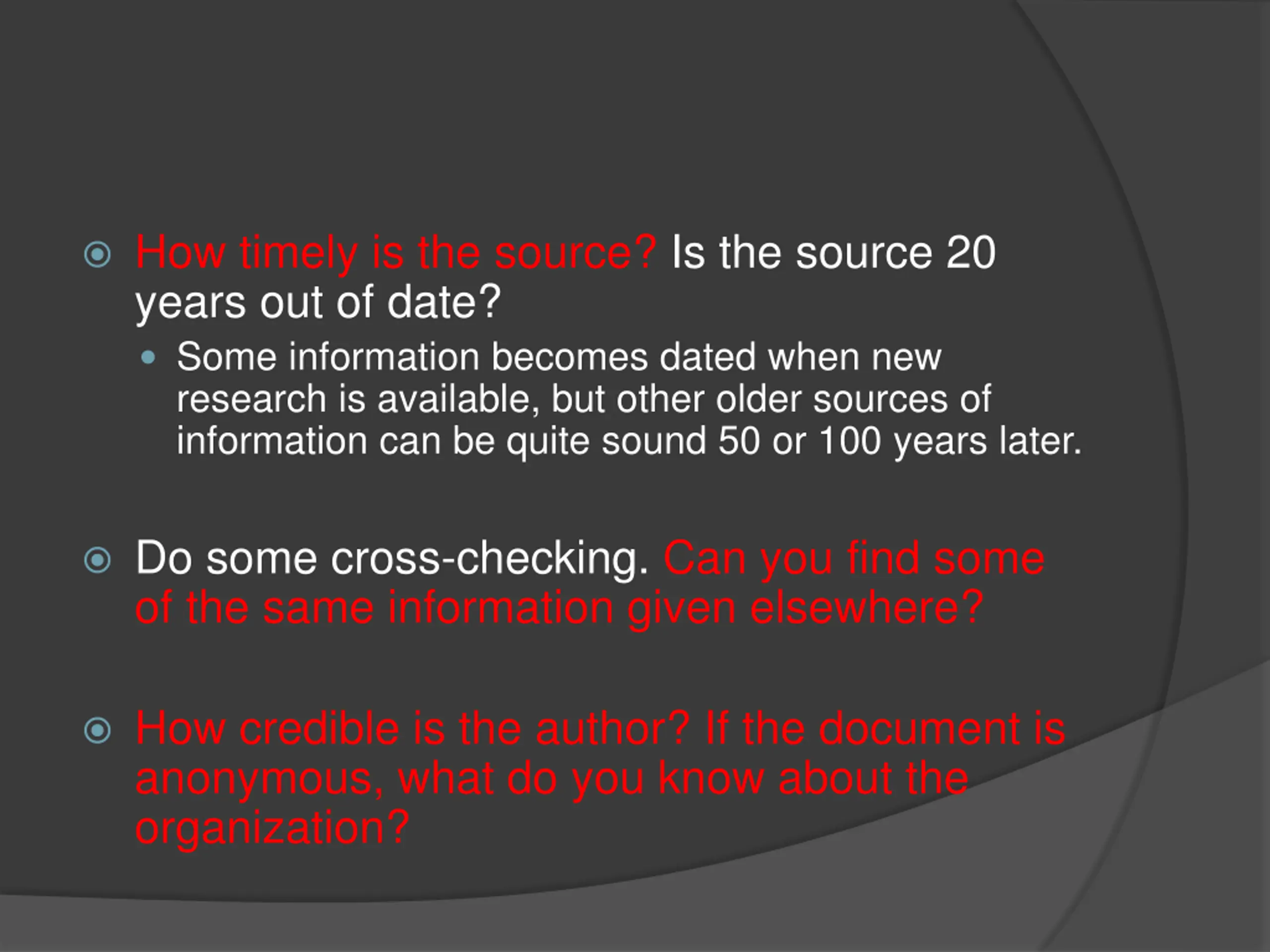 How timely is the source? Is the source 20 years out of date?

Some information becomes dated when new research is available, but other older sources of information can be quite sound 50 or 100 years later.

Do some cross-checking. Can you find some of the same information given elsewhere?

How credible is the author? If the document is anonymous, what do you know about the organization?